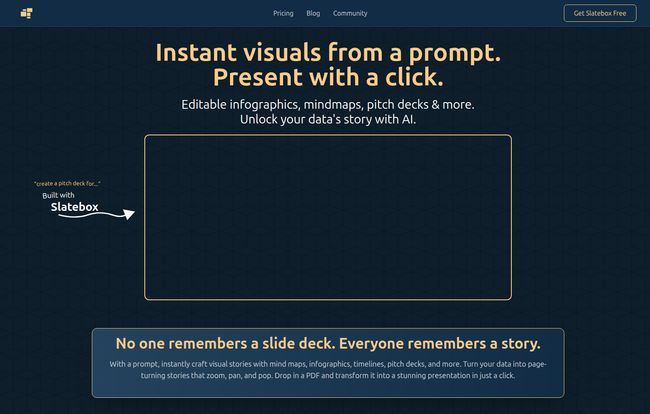 Pricing Blog Community

Get Slatebox Free

Instant visuals from a prompt.
Present with a click.

Editable infographics, mindmaps, pitch decks & more.
Unlock your data's story with AI.

"create a pitch deck for..."

Built with
Slatebox

No one remembers a slide deck. Everyone remembers a story.

With a prompt, instantly craft visual stories with mind maps, infographics, timelines, pitch decks, and more. Turn your data into page-turning stories that zoom, pan, and pop. Drop in a PDF and transform it into a stunning presentation in just a click.